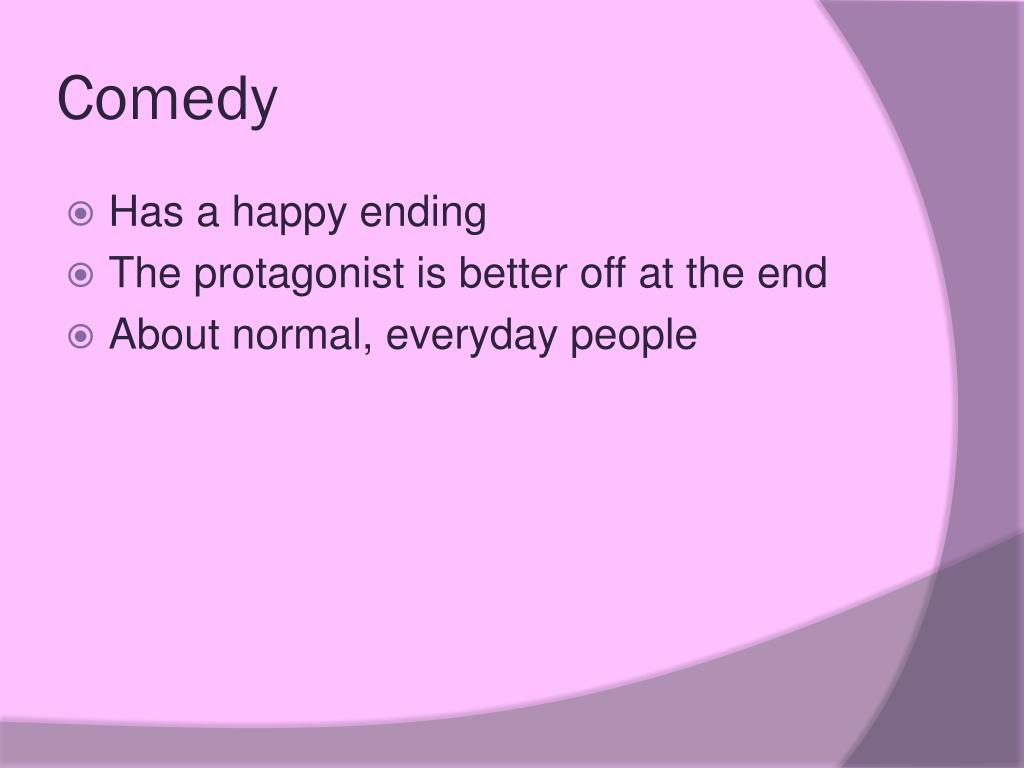 Comedy

Has a happy ending
The protagonist is better off at the end
About normal, everyday people